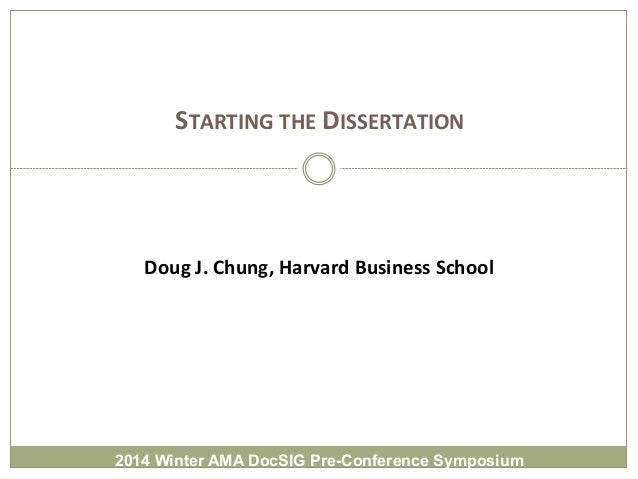 STARTING THE DISSERTATION

Doug J. Chung, Harvard Business School

2014 Winter AMA DocSIG Pre-Conference Symposium